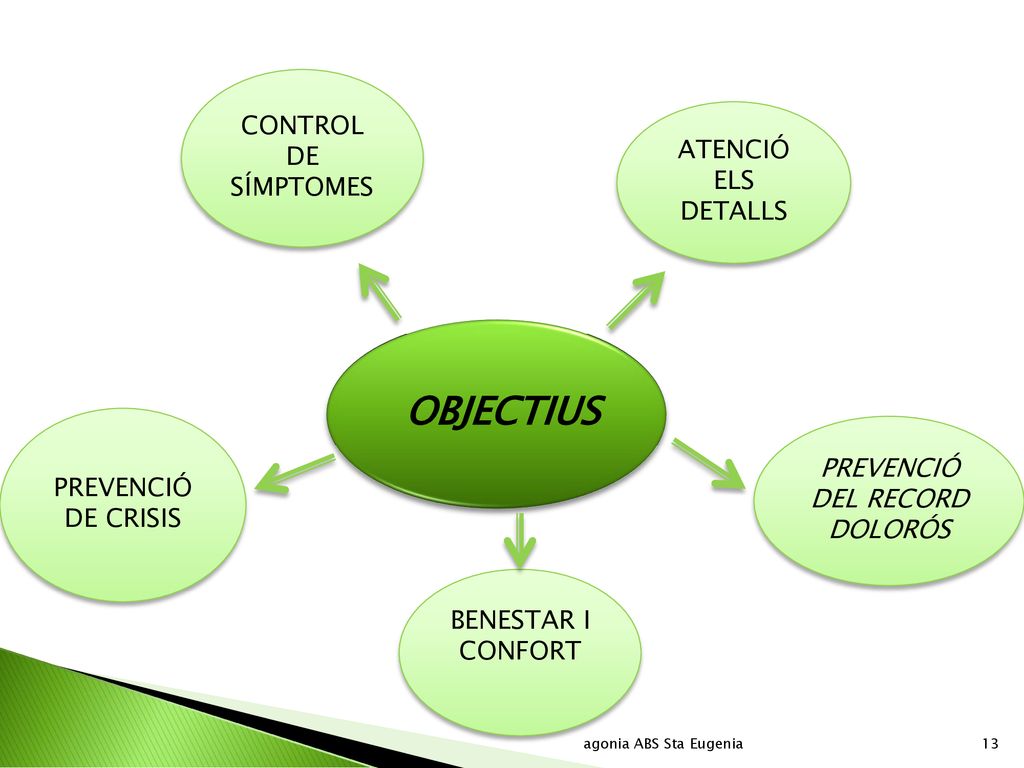 CONTROL DE SÍMPTOMES

ATENCIÓ ELS DETALLS

OBJECTIUS

PREVENCIÓ DE CRISIS

PREVENCIÓ DEL RECORD DOLORÓS

BENESTAR I CONFORT

agonia ABS Sta Eugenia

13